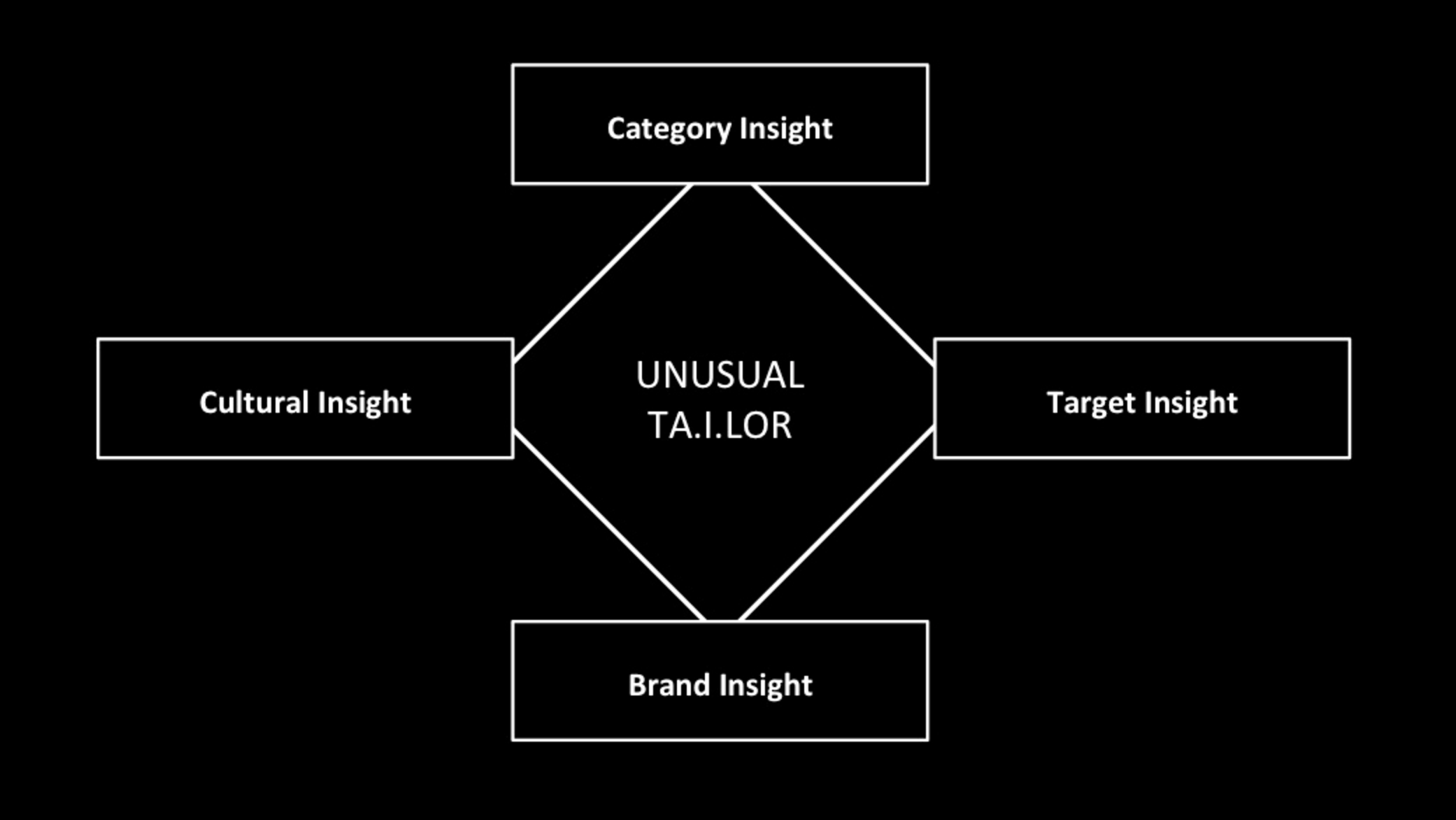 Category Insight

Cultural Insight

UNUSUAL
TA.I.LOR

Target Insight

Brand Insight